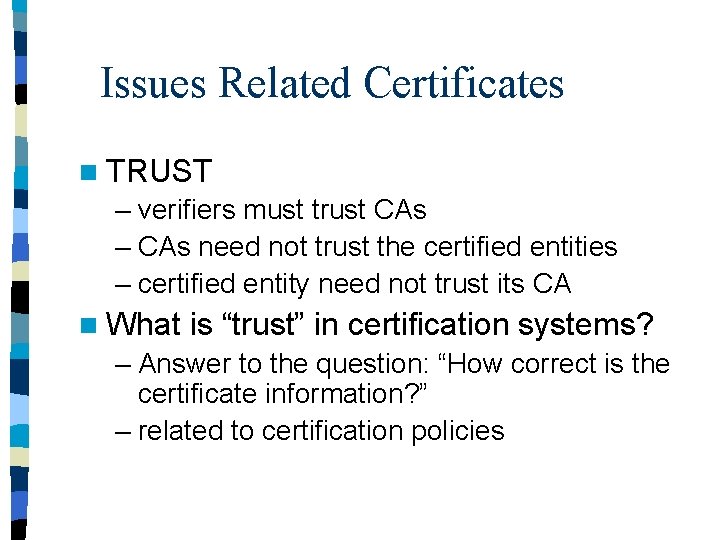 Issues Related Certificates

TRUST

– verifiers must trust CAs

– CAs need not trust the certified entities

– certified entity need not trust its CA

What is “trust” in certification systems?

– Answer to the question: “How correct is the certificate information?”

– related to certification policies